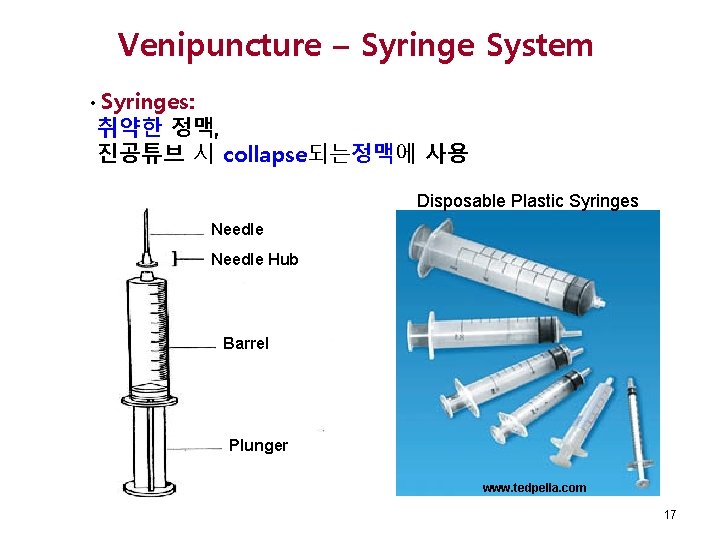 Venipuncture – Syringe System

• Syringes:
취약한 정맥,
진공튜브 시 collapse되는정맥에 사용

Needle
Needle Hub
Barrel
Plunger

Disposable Plastic Syringes

www.tedpella.com

17